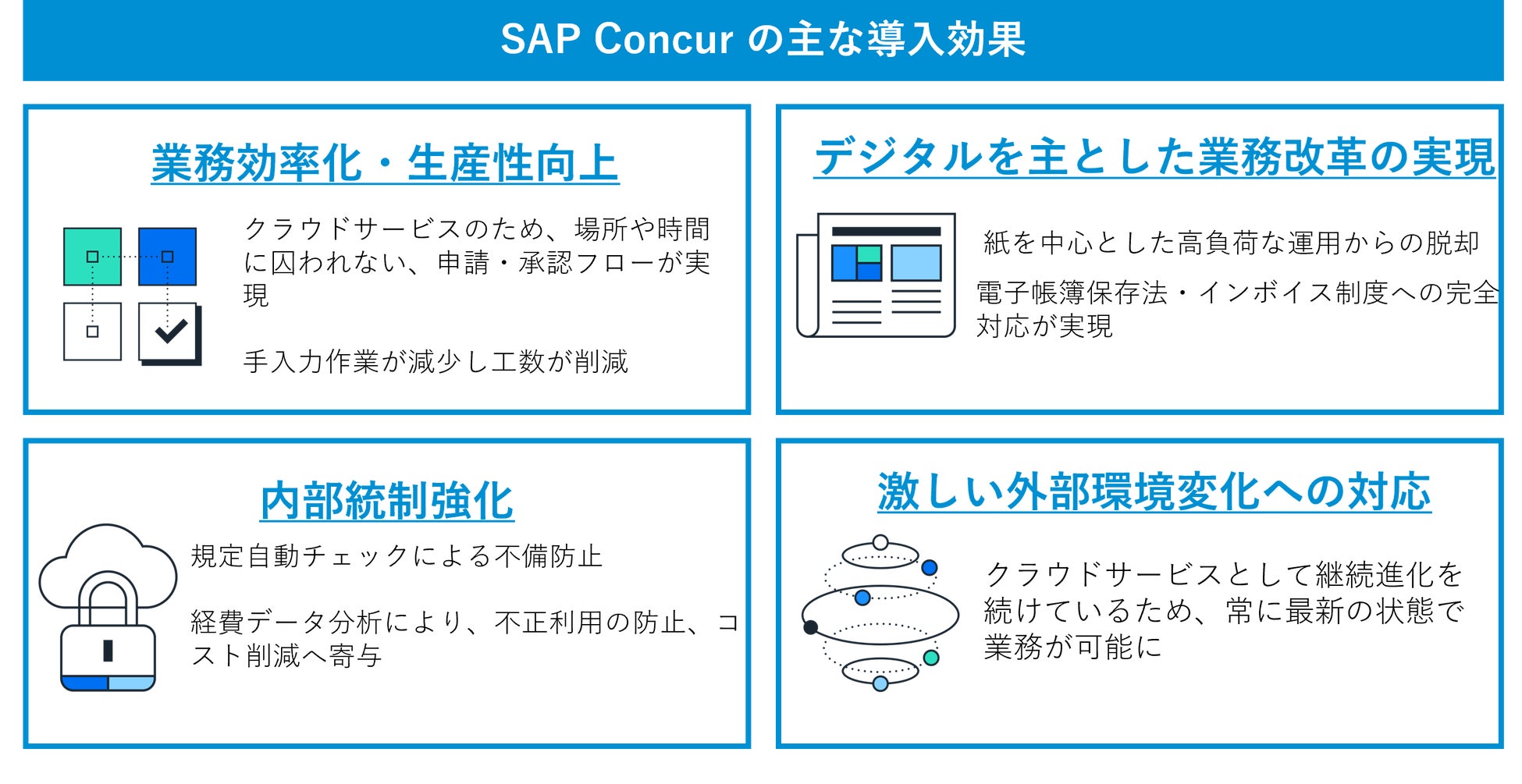 SAP Concur の主な導入効果

業務効率化・生産性向上

クラウドサービスのため、場所や時間に囚われない、申請・承認フローが実現

手入力作業が減少し工数が削減

デジタルを主とした業務改革の実現

紙を中心とした高負荷な運用からの脱却

電子帳簿保存法・インボイス制度への完全対応が実現

内部統制強化

規定自動チェックによる不備防止

経費データ分析により、不正利用の防止、コスト削減へ寄与

激しい外部環境変化への対応

クラウドサービスとして継続進化を続けているため、常に最新の状態で業務が可能に